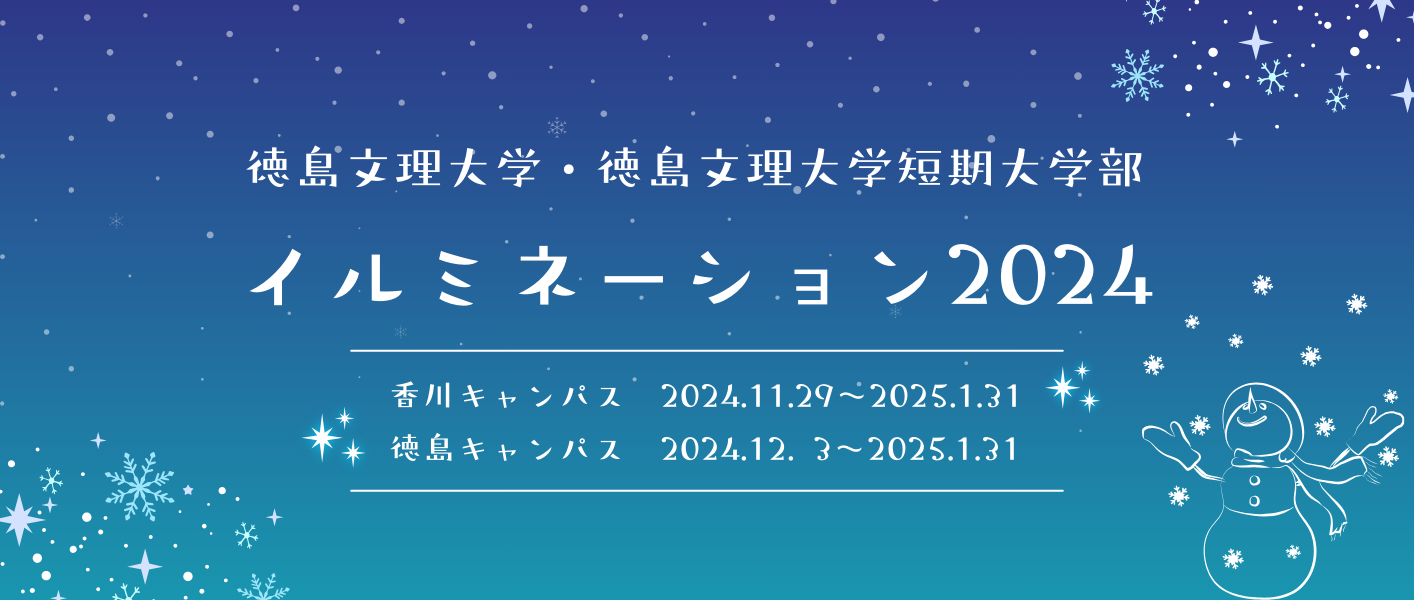 徳島文理大学・徳島文理大学短期大学部

イルミネーション2024

香川キャンパス　2024.11.29～2025.1.31
徳島キャンパス　2024.12. 3～2025.1.31